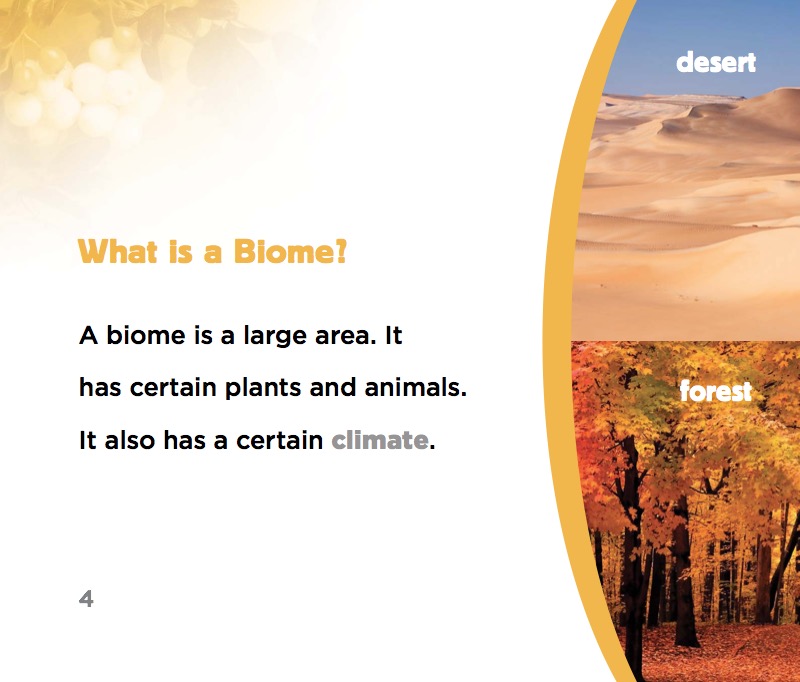 What is a Biome?

A biome is a large area. It has certain plants and animals. It also has a certain climate.

4

desert

forest